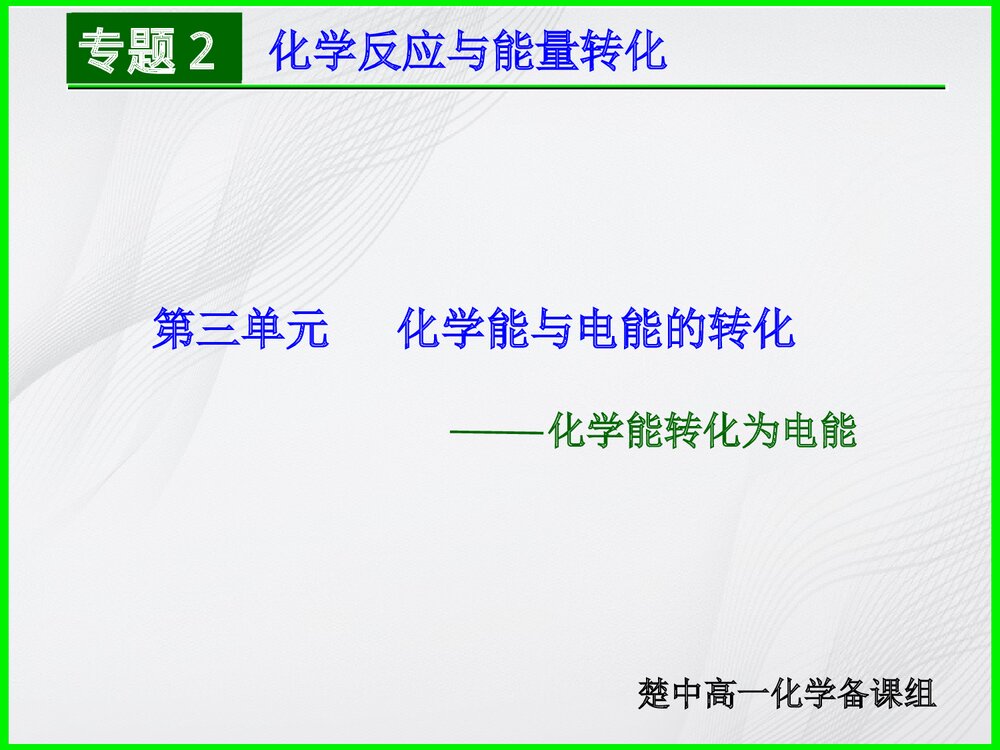 专题 2　化学反应与能量转化

第三单元　化学能与电能的转化

——化学能转化为电能

楚中高一化学备课组